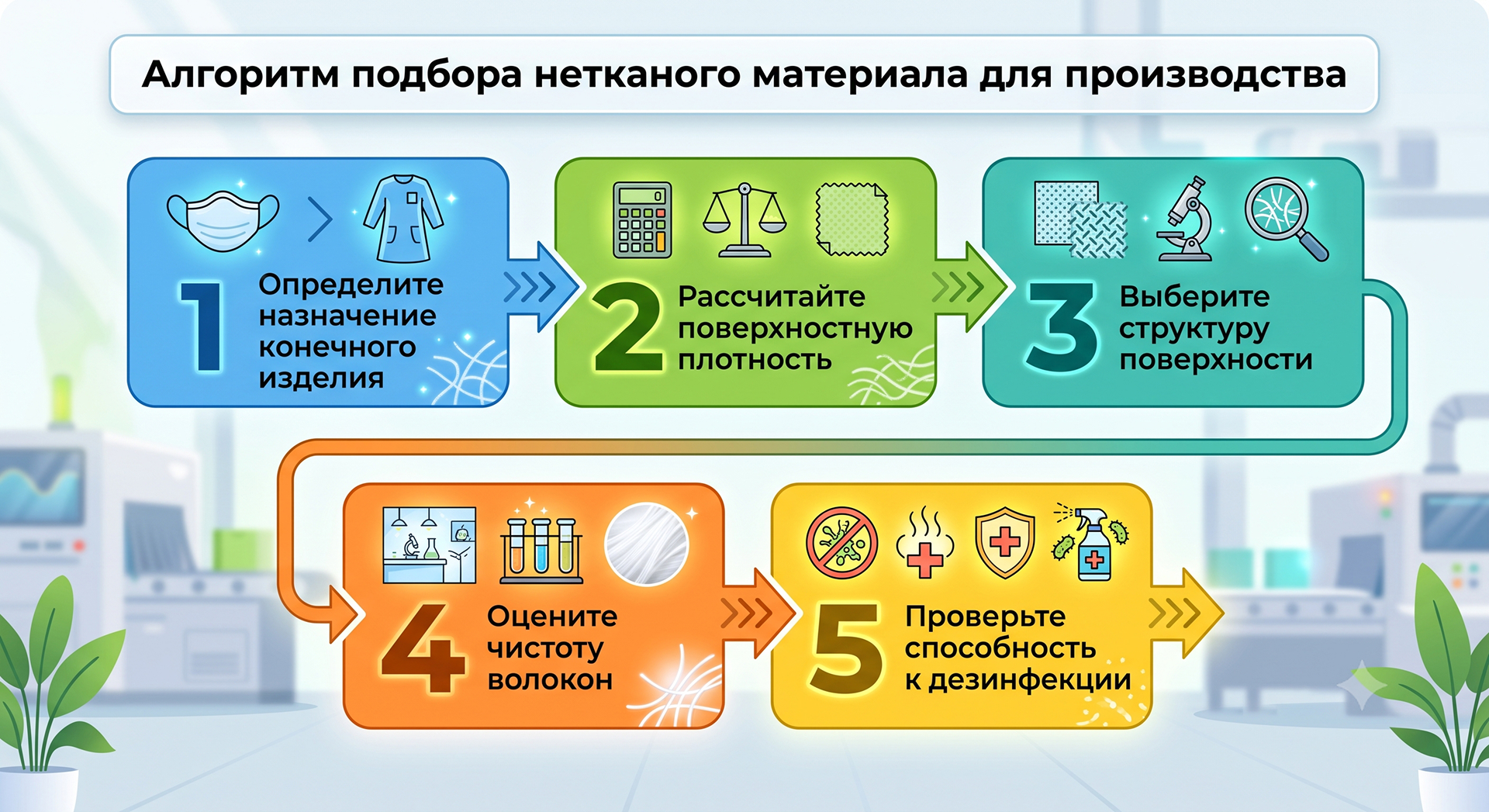 Алгоритм подбора нетканого материала для производства

1 Определите назначение конечного изделия

2 Рассчитайте поверхностную плотность

3 Выберите структуру поверхности

4 Оцените чистоту волокон

5 Проверьте способность к дезинфекции